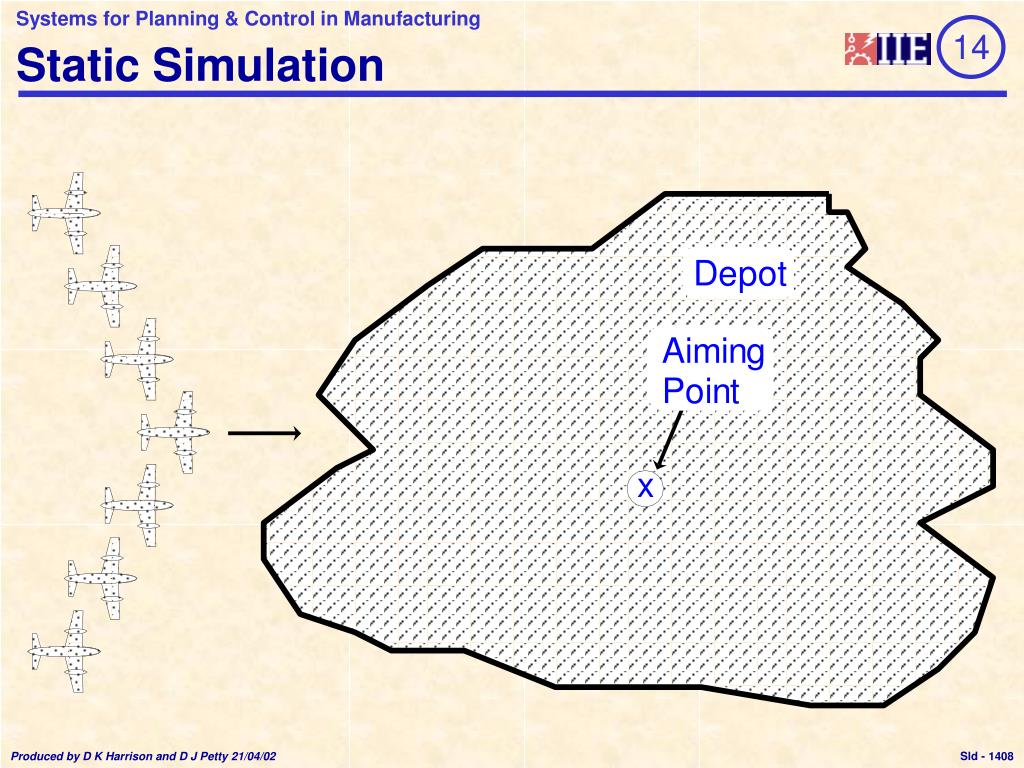 Systems for Planning & Control in Manufacturing

Static Simulation

IIE

14

Depot

Aiming Point

x

Produced by D K Harrison and D J Petty 21/04/02

Sld - 1408